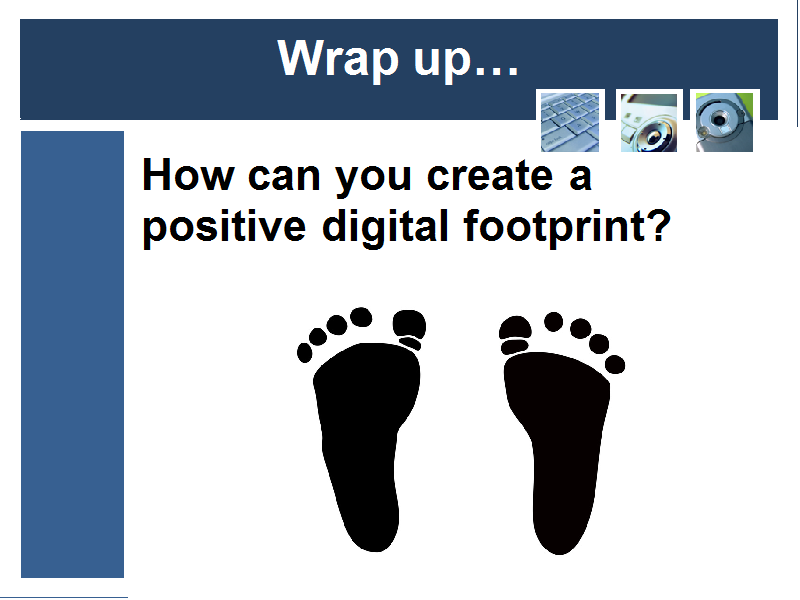 Wrap up…

How can you create a positive digital footprint?